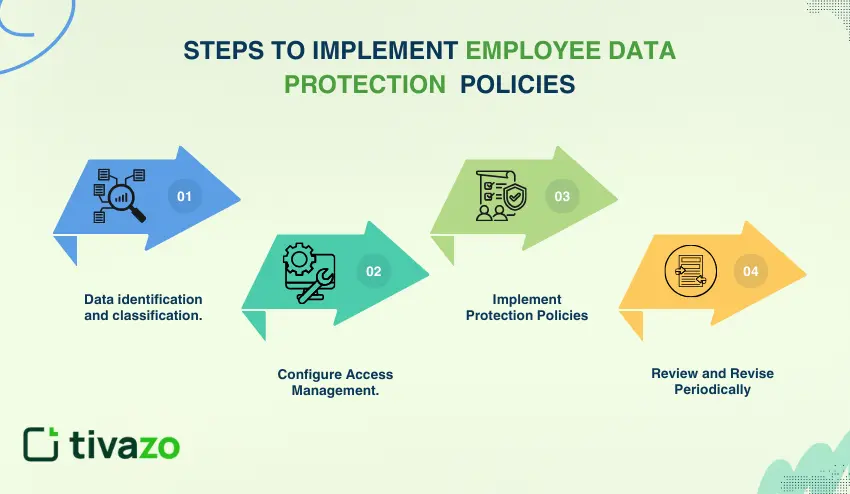 STEPS TO IMPLEMENT EMPLOYEE DATA PROTECTION POLICIES

01

Data identification and classification.

02

Configure Access Management.

03

Implement Protection Policies

04

Review and Revise Periodically

tivazo